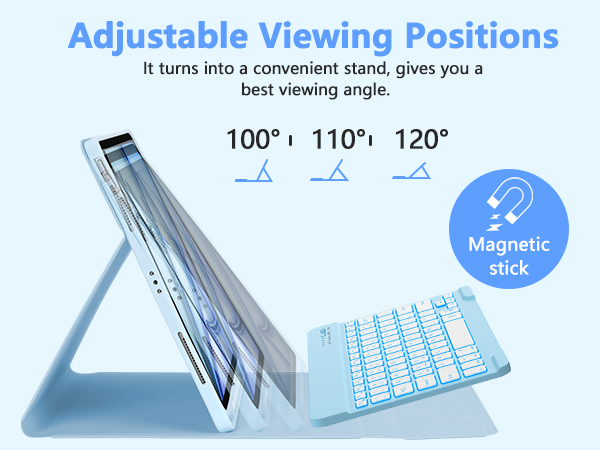 Adjustable Viewing Positions

It turns into a convenient stand, gives you a best viewing angle.

100° 110° 120°

Magnetic stick